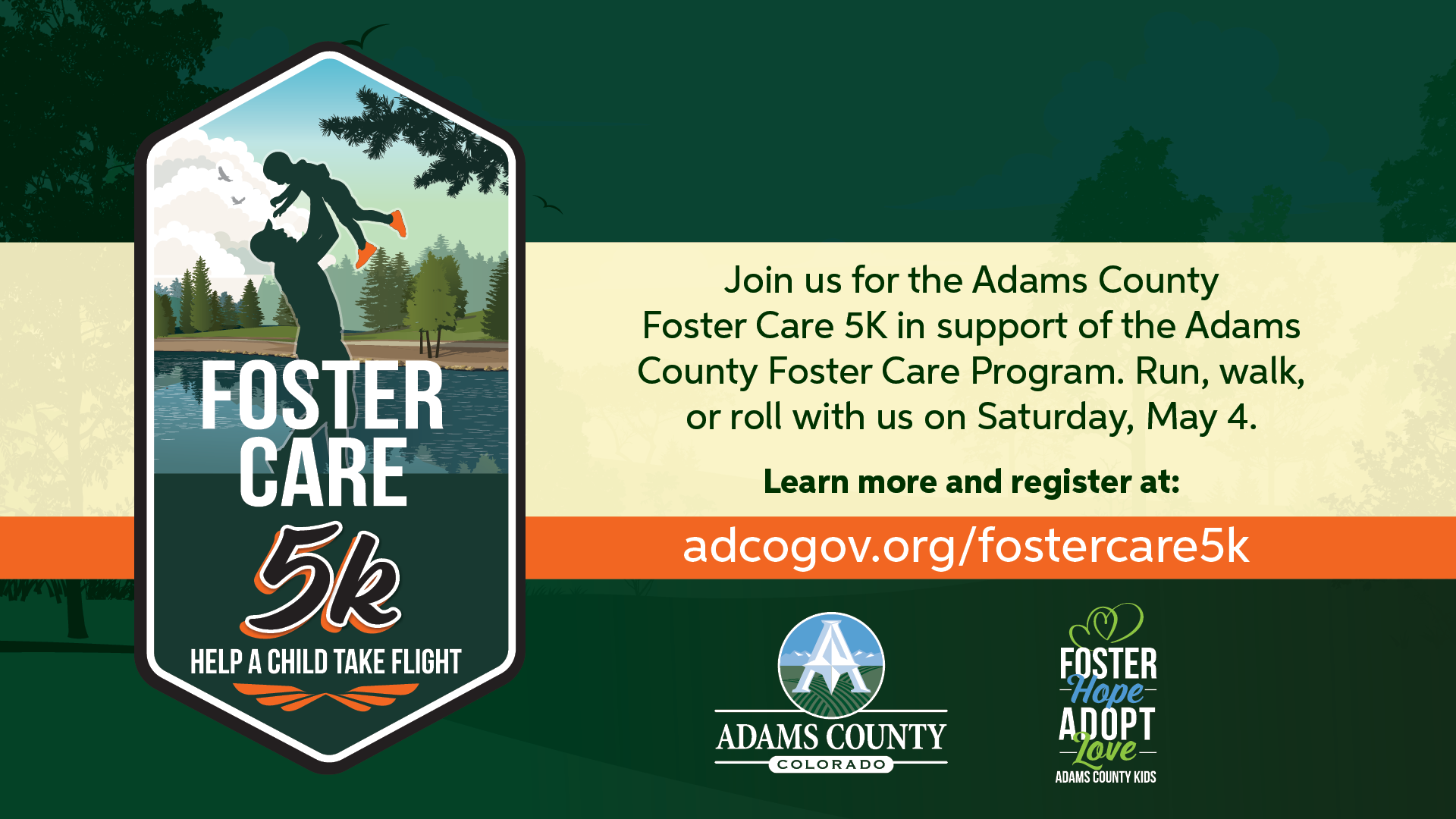 FOSTER CARE 5k
HELP A CHILD TAKE FLIGHT

Join us for the Adams County Foster Care 5K in support of the Adams County Foster Care Program. Run, walk, or roll with us on Saturday, May 4.

Learn more and register at:

adcogov.org/fostercare5k

ADAMS COUNTY
COLORADO

FOSTER Hope ADOPT Love
ADAMS COUNTY KIDS